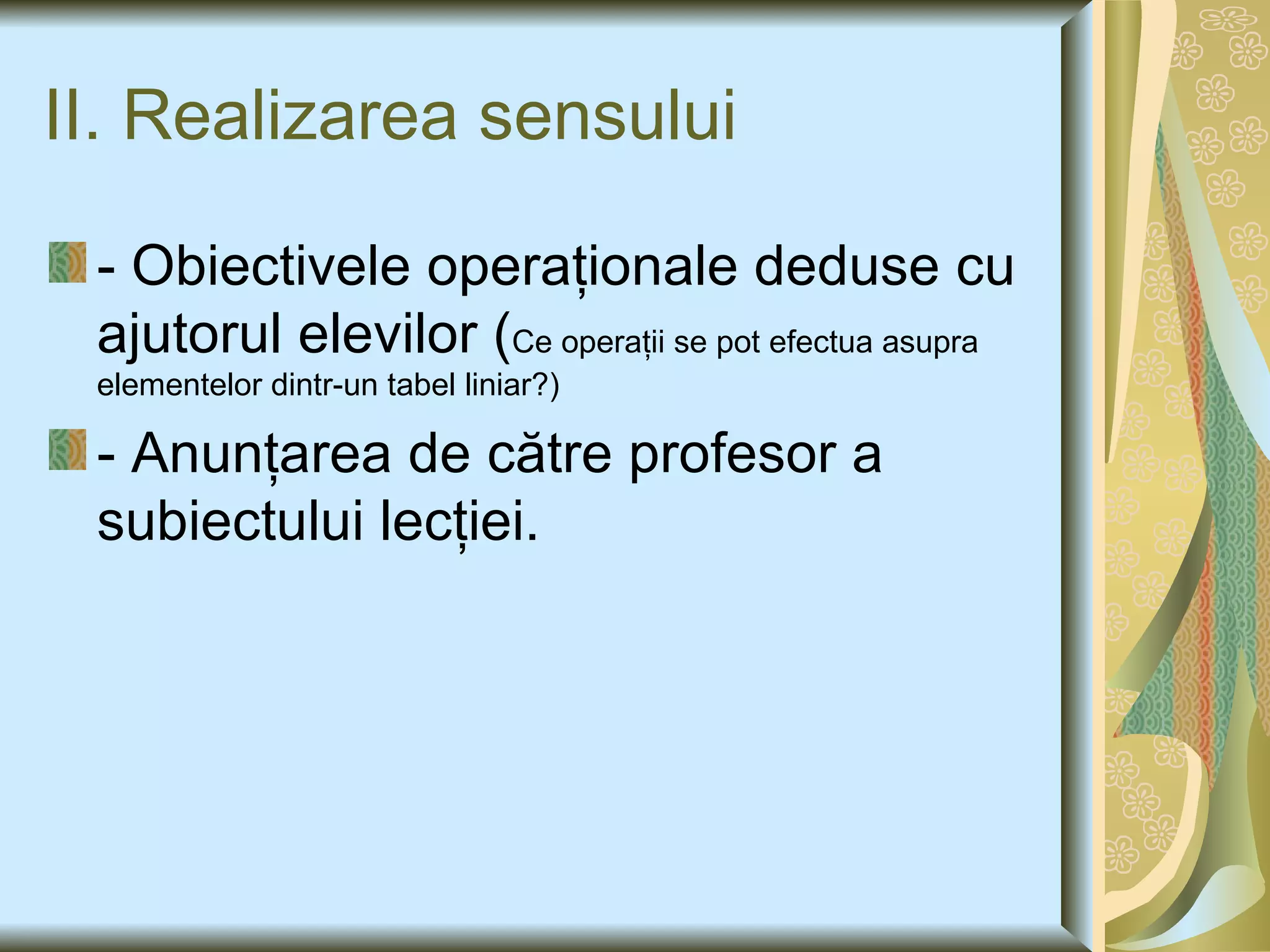 II. Realizarea sensului

- Obiectivele operaționale deduse cu ajutorul elevilor (Ce operații se pot efectua asupra elementelor dintr-un tabel liniar?)

- Anunțarea de către profesor a subiectului lecției.